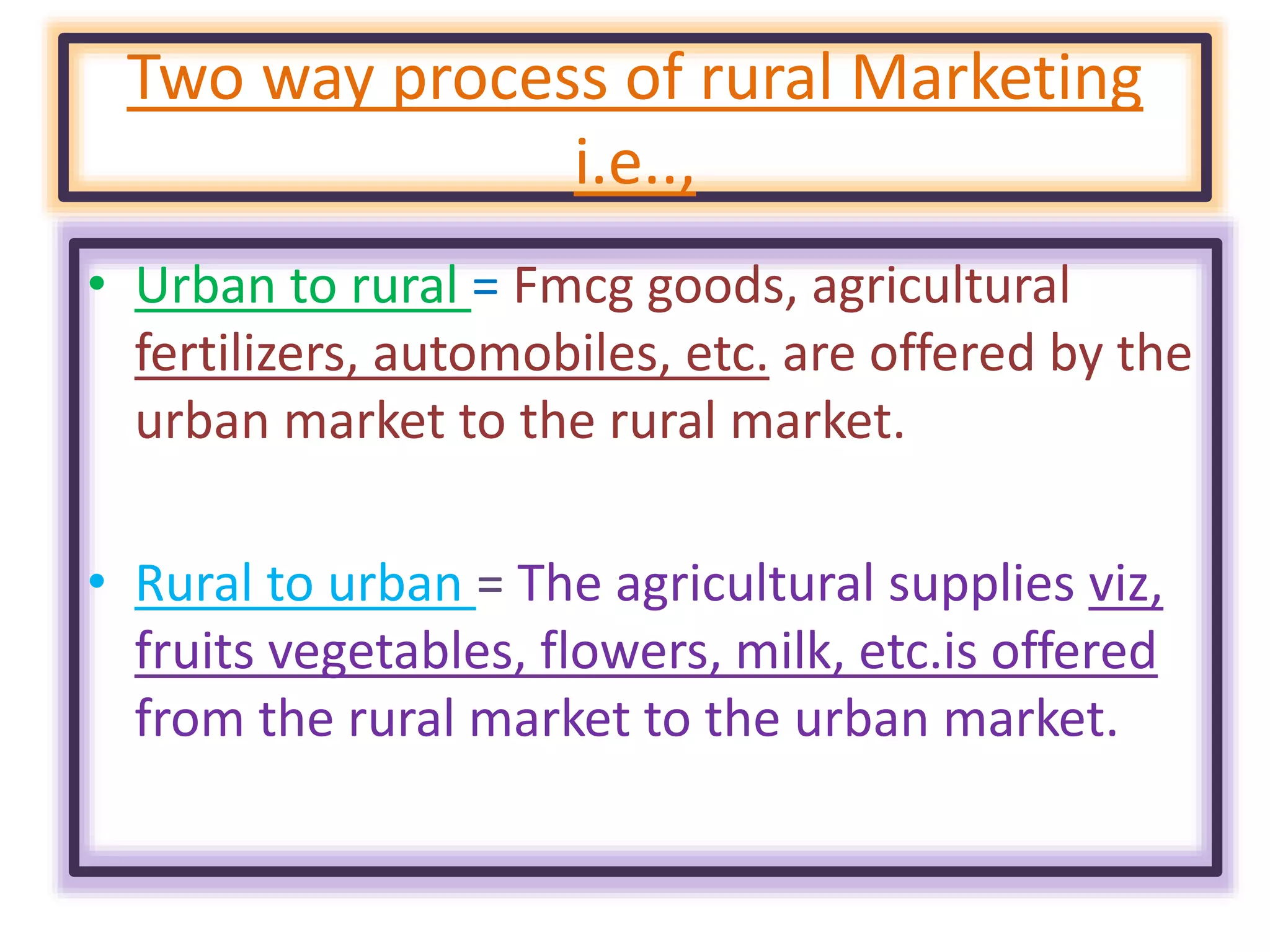 Two way process of rural Marketing i.e..,

• Urban to rural = Fmcg goods, agricultural fertilizers, automobiles, etc. are offered by the urban market to the rural market.

• Rural to urban = The agricultural supplies viz, fruits vegetables, flowers, milk, etc.is offered from the rural market to the urban market.